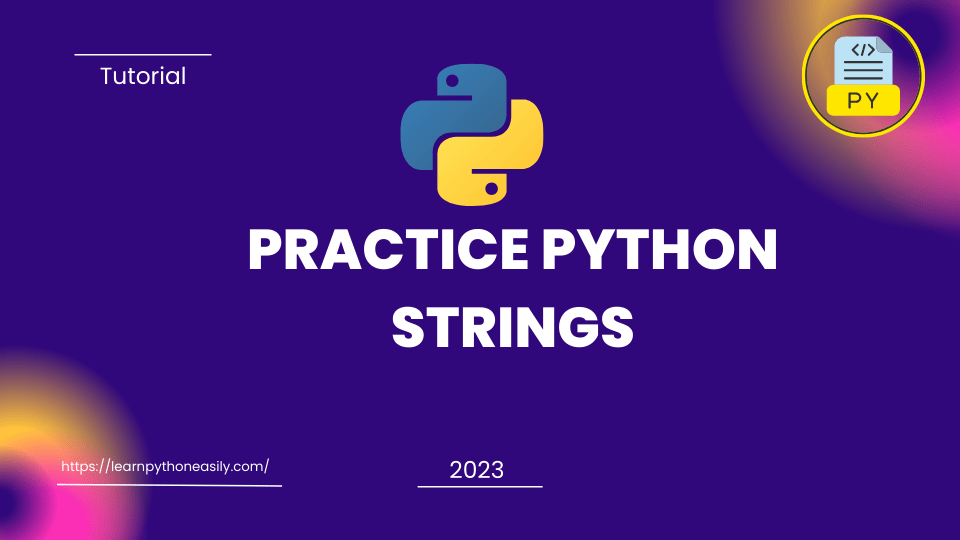 Tutorial

</>
PY

PRACTICE PYTHON STRINGS

https://learnpythoneasily.com/

2023